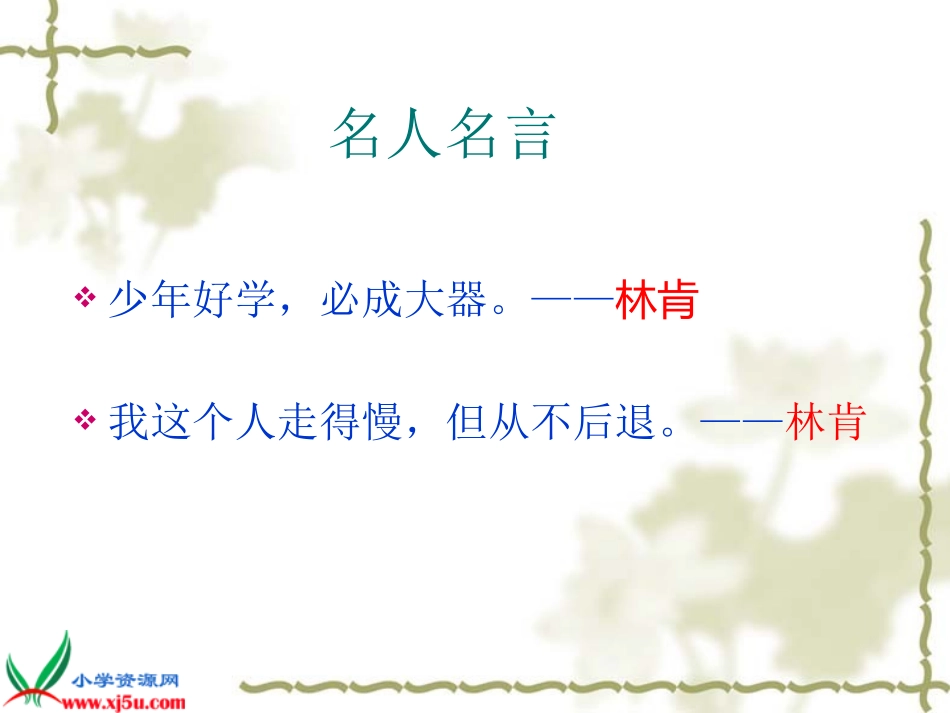 名人名言

❖ 少年好学，必成大器。——林肯

❖ 我这个人走得慢，但从不后退。——林肯

小学资源网
www.xj5u.com